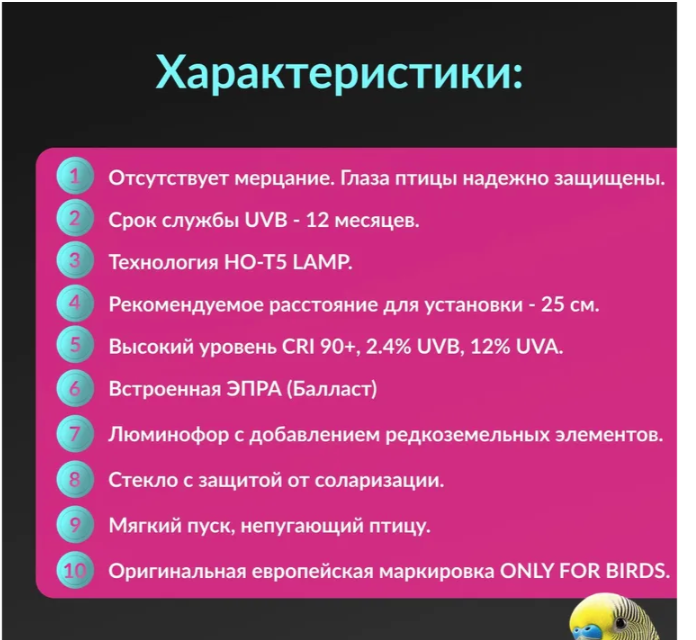 Характеристики:

1 Отсутствует мерцание. Глаза птицы надежно защищены.
2 Срок службы UVB - 12 месяцев.
3 Технология HO-T5 LAMP.
4 Рекомендуемое расстояние для установки - 25 см.
5 Высокий уровень CRI 90+, 2.4% UVB, 12% UVA.
6 Встроенная ЭПРА (Балласт)
7 Люминофор с добавлением редкоземельных элементов.
8 Стекло с защитой от соларизации.
9 Мягкий пуск, непугающий птицу.
10 Оригинальная европейская маркировка ONLY FOR BIRDS.